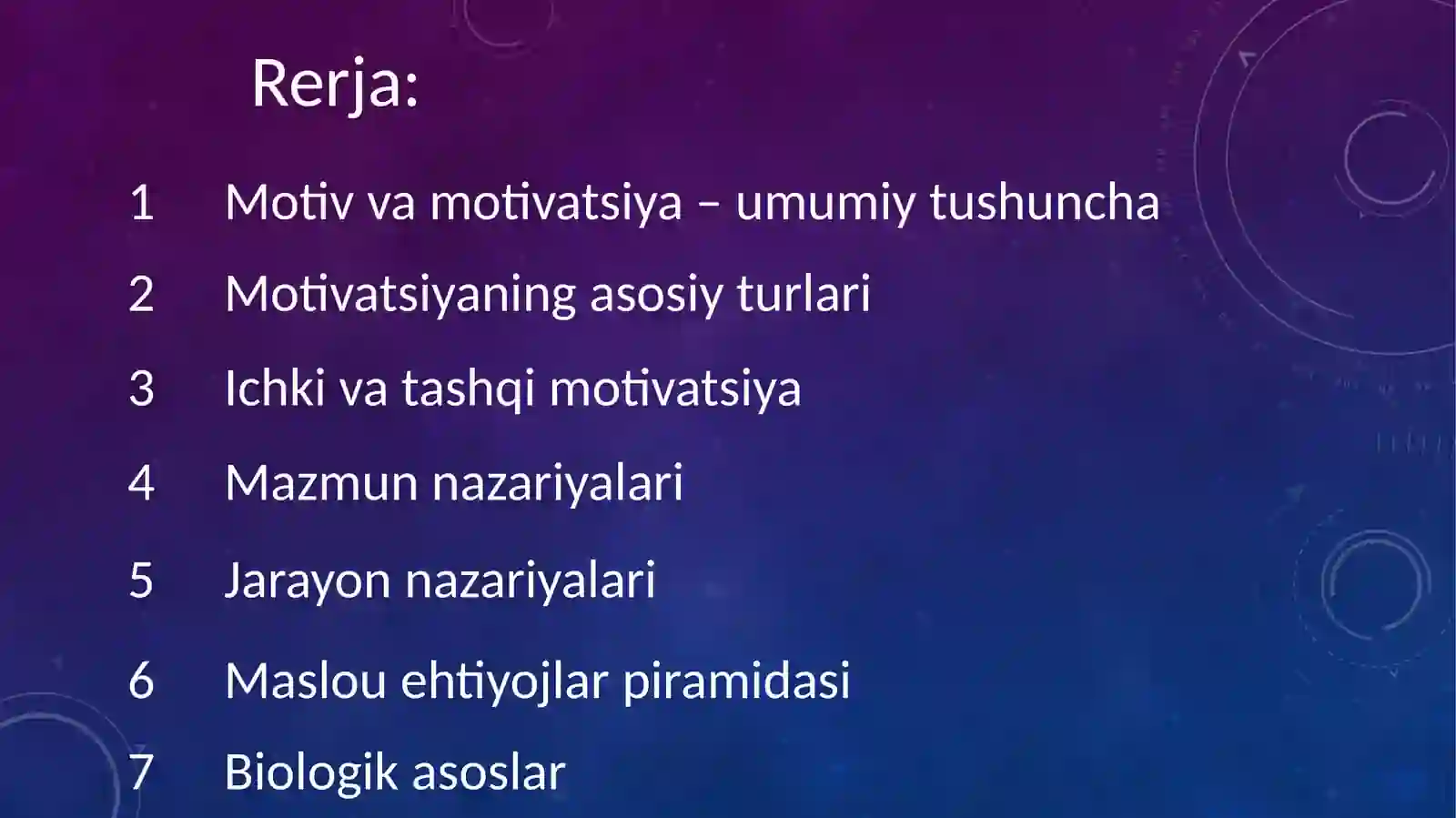 Rerja:

1 Motiv va motivatsiya – umumiy tushuncha

2 Motivatsiyaning asosiy turlari

3 Ichki va tashqi motivatsiya

4 Mazmun nazariyalari

5 Jarayon nazariyalari

6 Maslou ehtiyojlar piramidasi

7 Biologik asoslar